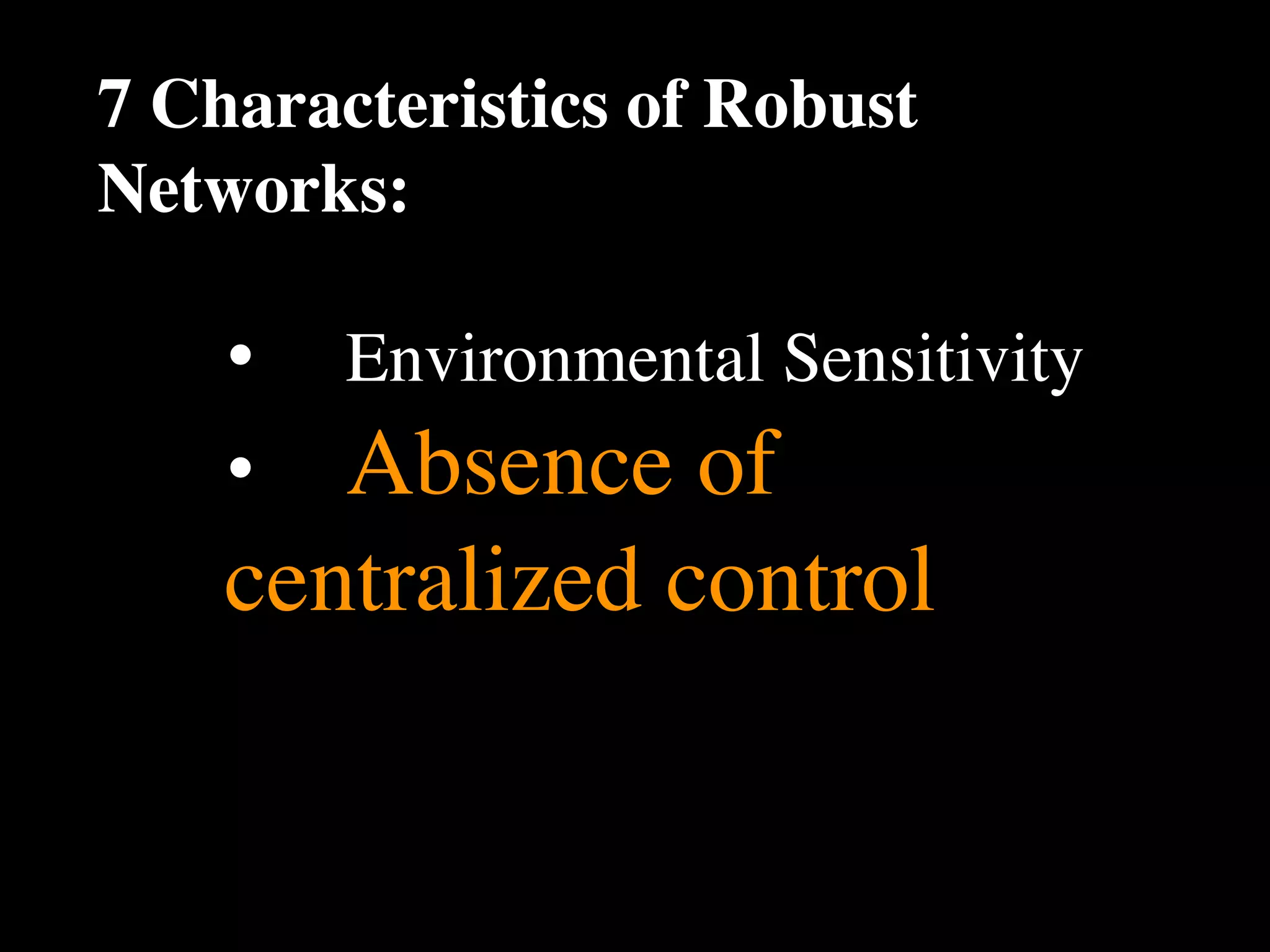 7 Characteristics of Robust Networks:

• Environmental Sensitivity
• Absence of centralized control